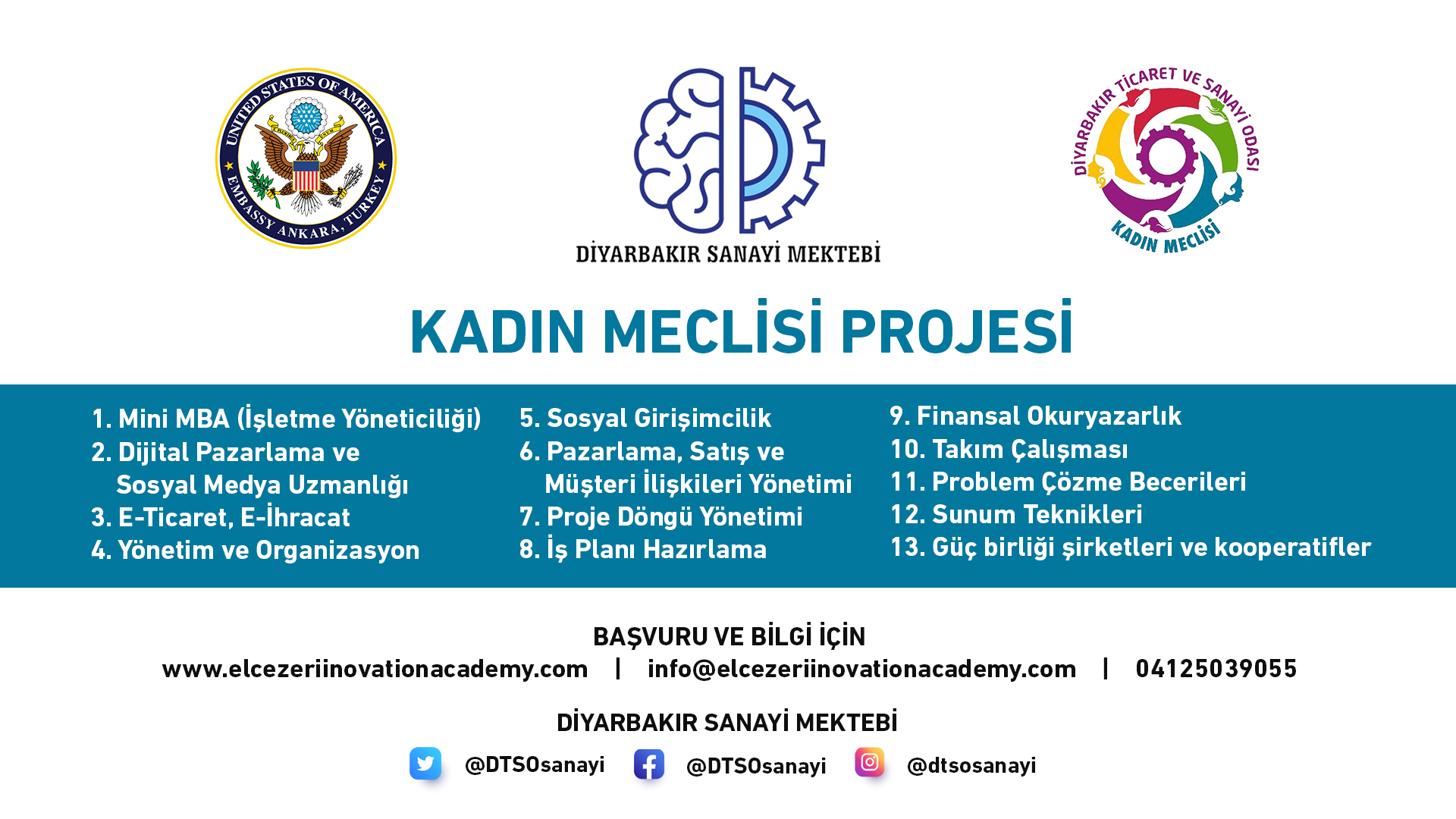 UNITED STATES OF AMERICA
EMBASSY ANKARA, TURKEY

DİYARBAKIR SANAYİ MEKTEBİ

DİYARBAKIR TİCARET VE SANAYİ ODASI
KADIN MECLİSİ

KADIN MECLİSİ PROJESİ

1. Mini MBA (İşletme Yöneticiliği)
2. Dijital Pazarlama ve Sosyal Medya Uzmanlığı
3. E-Ticaret, E-İhracat
4. Yönetim ve Organizasyon

5. Sosyal Girişimcilik
6. Pazarlama, Satış ve Müşteri İlişkileri Yönetimi
7. Proje Döngü Yönetimi
8. İş Planı Hazırlama

9. Finansal Okuryazarlık
10. Takım Çalışması
11. Problem Çözme Becerileri
12. Sunum Teknikleri
13. Güç birliği şirketleri ve kooperatifler

BAŞVURU VE BİLGİ İÇİN
www.elcezeriinovationacademy.com | info@elcezeriinovationacademy.com | 04125039055

DİYARBAKIR SANAYİ MEKTEBİ
@DTSOsanayi @DTSOsanayi @dtsosanayi